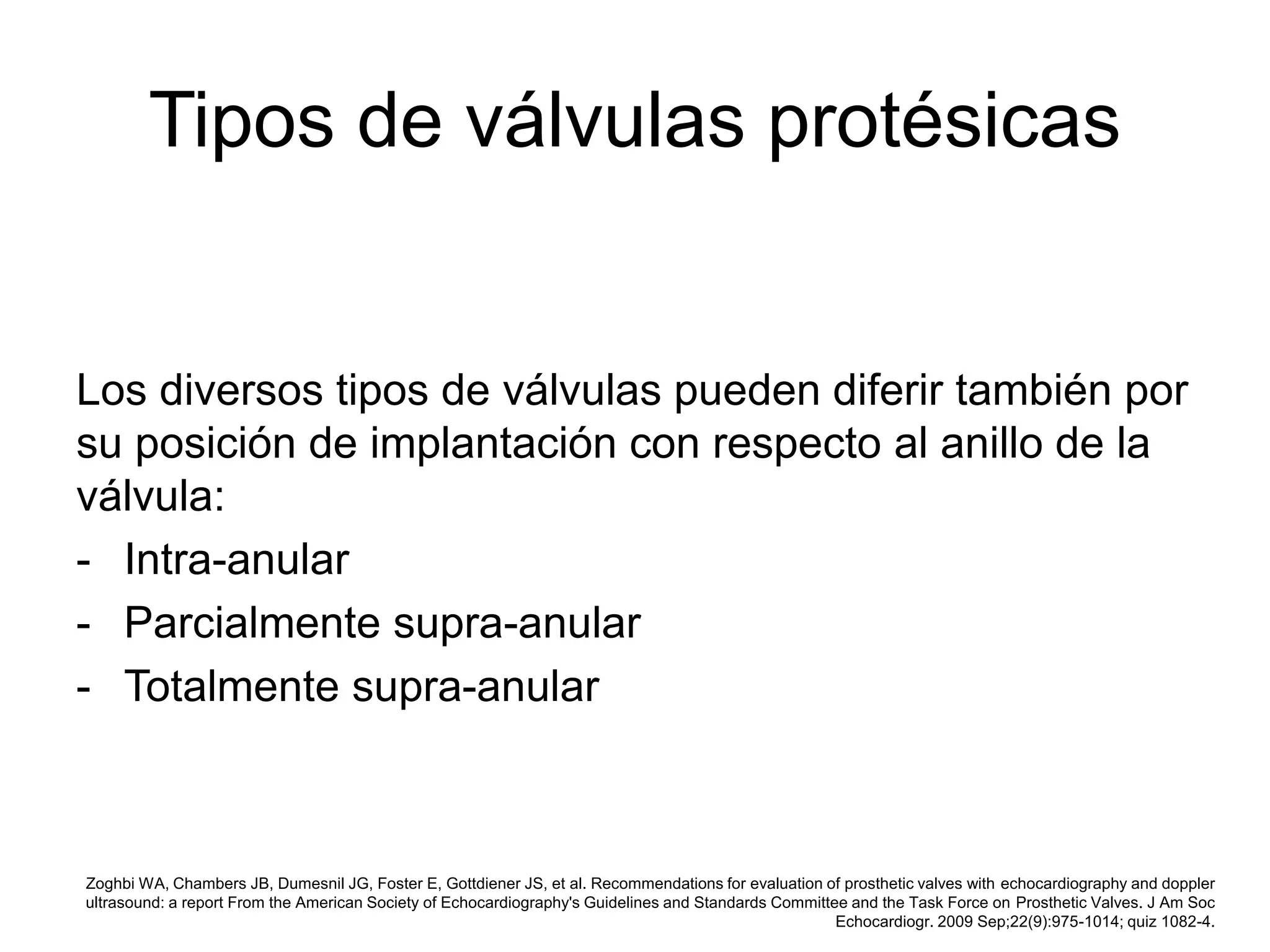 Tipos de válvulas protésicas

Los diversos tipos de válvulas pueden diferir también por su posición de implantación con respecto al anillo de la válvula:

- Intra-anular
- Parcialmente supra-anular
- Totalmente supra-anular

Zoghbi WA, Chambers JB, Dumesnil JG, Foster E, Gottdiener JS, et al. Recommendations for evaluation of prosthetic valves with echocardiography and doppler ultrasound: a report From the American Society of Echocardiography's Guidelines and Standards Committee and the Task Force on Prosthetic Valves. J Am Soc Echocardiogr. 2009 Sep;22(9):975-1014; quiz 1082-4.